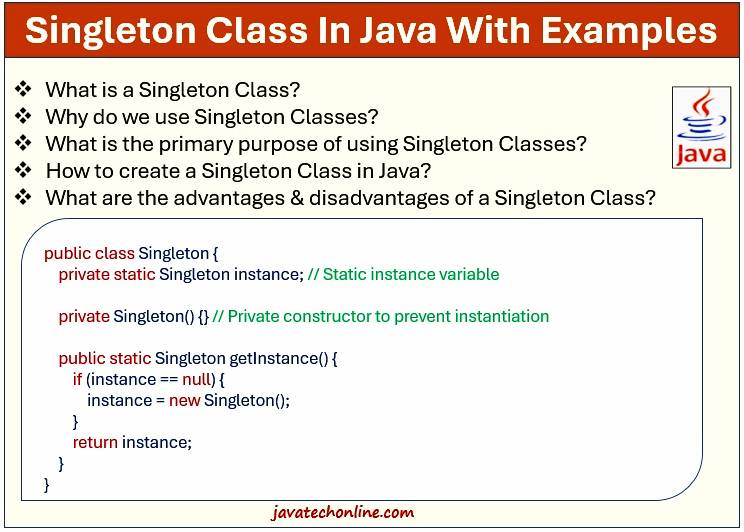 Singleton Class In Java With Examples

❖ What is a Singleton Class?
❖ Why do we use Singleton Classes?
❖ What is the primary purpose of using Singleton Classes?
❖ How to create a Singleton Class in Java?
❖ What are the advantages & disadvantages of a Singleton Class?

Java

public class Singleton {
  private static Singleton instance; // Static instance variable

  private Singleton() {} // Private constructor to prevent instantiation

  public static Singleton getInstance() {
    if (instance == null) {
      instance = new Singleton();
    }
    return instance;
  }
}

javatechonline.com